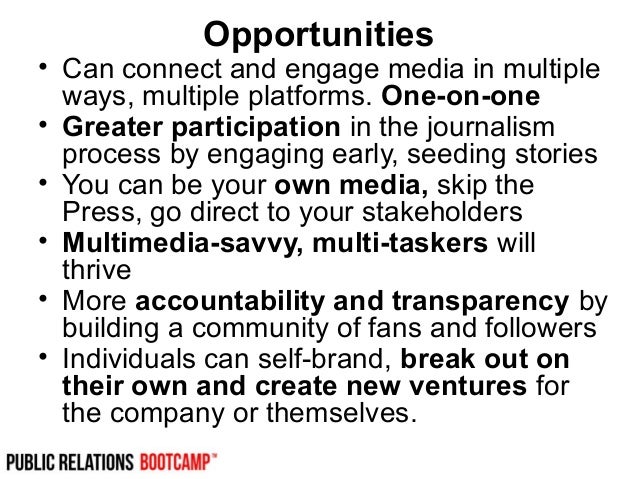 Opportunities

• Can connect and engage media in multiple ways, multiple platforms. One-on-one
• Greater participation in the journalism process by engaging early, seeding stories
• You can be your own media, skip the Press, go direct to your stakeholders
• Multimedia-savvy, multi-taskers will thrive
• More accountability and transparency by building a community of fans and followers
• Individuals can self-brand, break out on their own and create new ventures for the company or themselves.

PUBLIC RELATIONS BOOTCAMP™